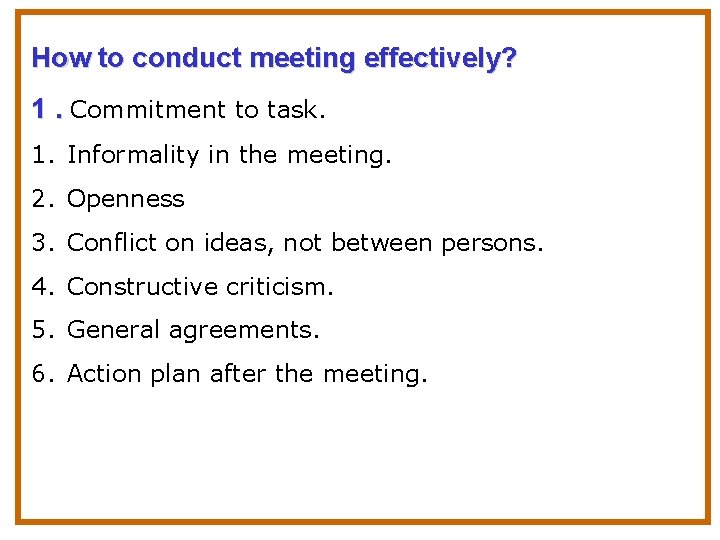 How to conduct meeting effectively?

1 . Commitment to task.

1. Informality in the meeting.

2. Openness

3. Conflict on ideas, not between persons.

4. Constructive criticism.

5. General agreements.

6. Action plan after the meeting.